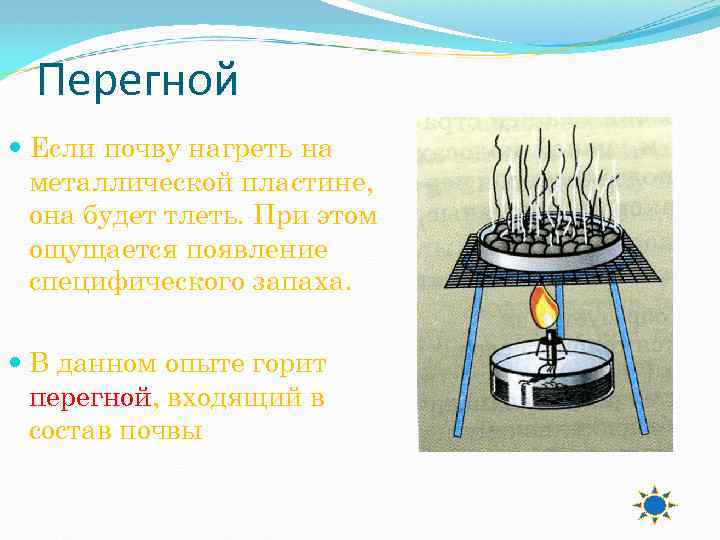 Перегной

Если почву нагреть на металлической пластине, она будет тлеть. При этом ощущается появление специфического запаха.

В данном опыте горит перегной, входящий в состав почвы